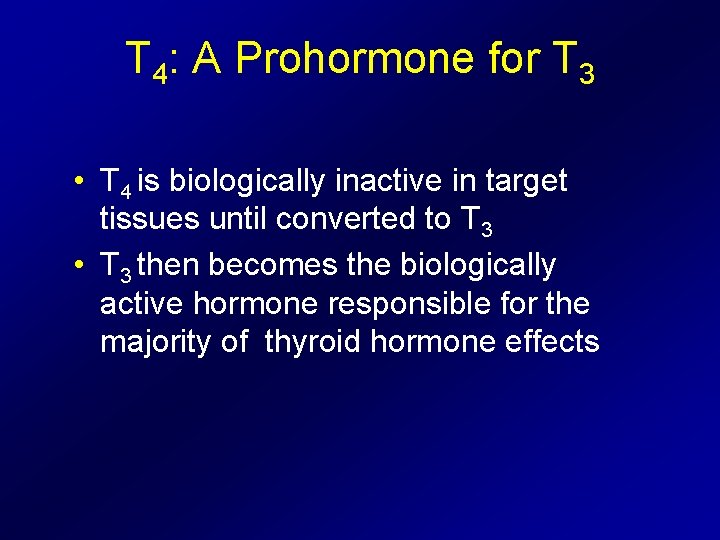 $T_4$: A Prohormone for $T_3$

• $T_4$ is biologically inactive in target tissues until converted to $T_3$
• $T_3$ then becomes the biologically active hormone responsible for the majority of  thyroid hormone effects